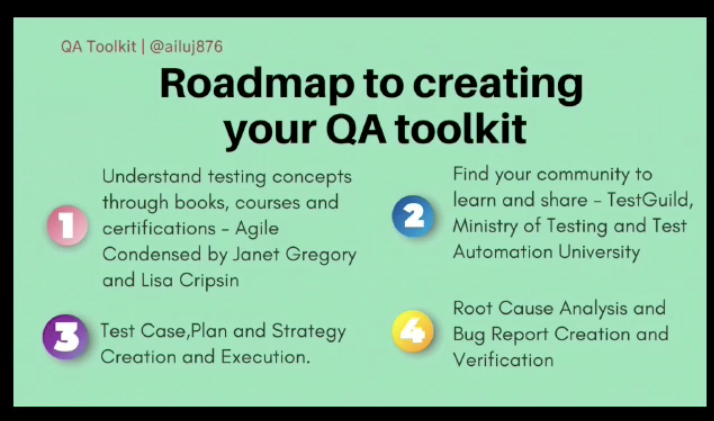 QA Toolkit | @ailuj876

Roadmap to creating your QA toolkit

1 Understand testing concepts through books, courses and certifications - Agile Condensed by Janet Gregory and Lisa Cripsin

2 Find your community to learn and share - TestGuild, Ministry of Testing and Test Automation University

3 Test Case,Plan and Strategy Creation and Execution.

4 Root Cause Analysis and Bug Report Creation and Verification